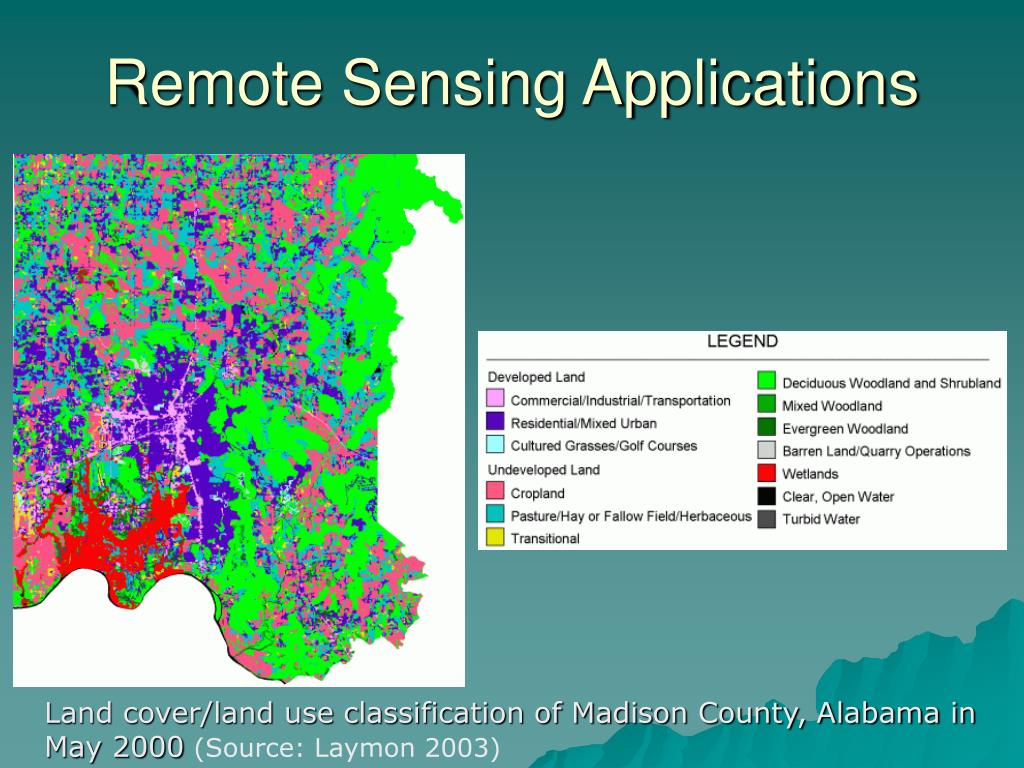 Remote Sensing Applications

LEGEND

Developed Land
Commercial/Industrial/Transportation
Residential/Mixed Urban
Cultured Grasses/Golf Courses
Undeveloped Land
Cropland
Pasture/Hay or Fallow Field/Herbaceous
Transitional

Deciduous Woodland and Shrubland
Mixed Woodland
Evergreen Woodland
Barren Land/Quarry Operations
Wetlands
Clear, Open Water
Turbid Water

Land cover/land use classification of Madison County, Alabama in May 2000 (Source: Laymon 2003)